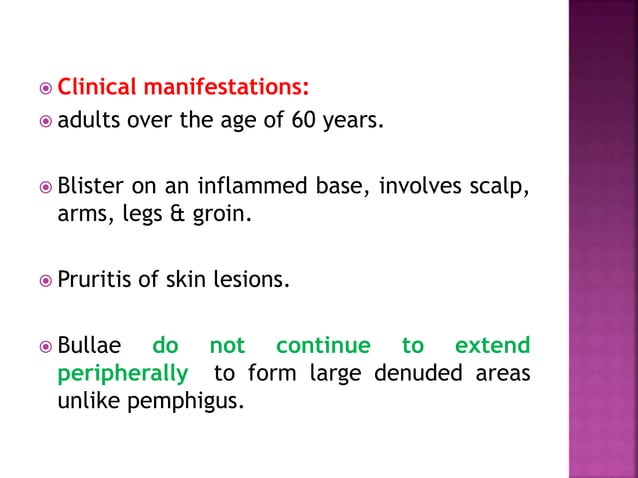 Clinical manifestations:

adults over the age of 60 years.

Blister on an inflammed base, involves scalp, arms, legs & groin.

Pruritis of skin lesions.

Bullae do not continue to extend peripherally to form large denuded areas unlike pemphigus.